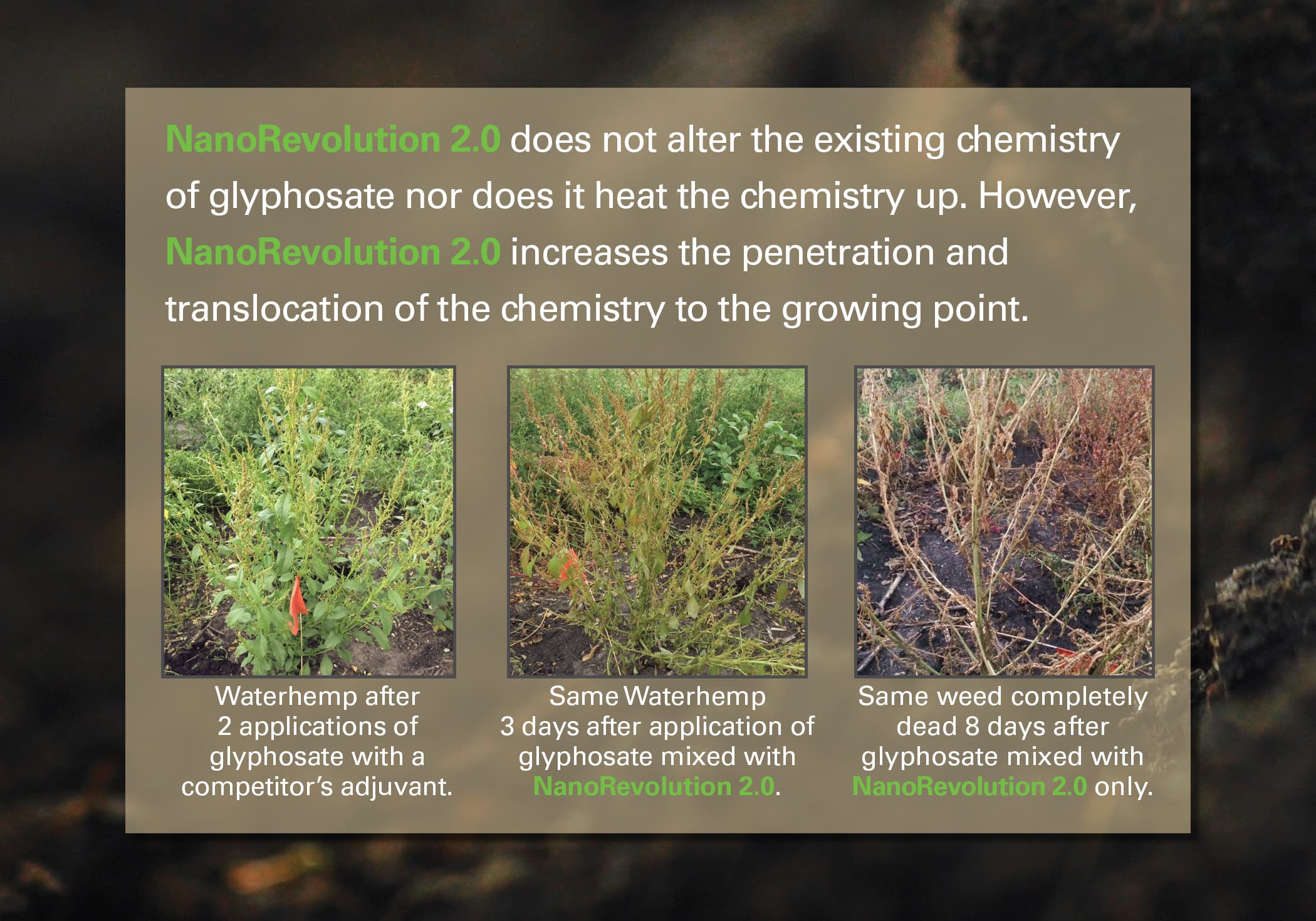 NanoRevolution 2.0 does not alter the existing chemistry of glyphosate nor does it heat the chemistry up. However, NanoRevolution 2.0 increases the penetration and translocation of the chemistry to the growing point.

Waterhemp after 2 applications of glyphosate with a competitor's adjuvant.

Same Waterhemp 3 days after application of glyphosate mixed with NanoRevolution 2.0.

Same weed completely dead 8 days after glyphosate mixed with NanoRevolution 2.0 only.